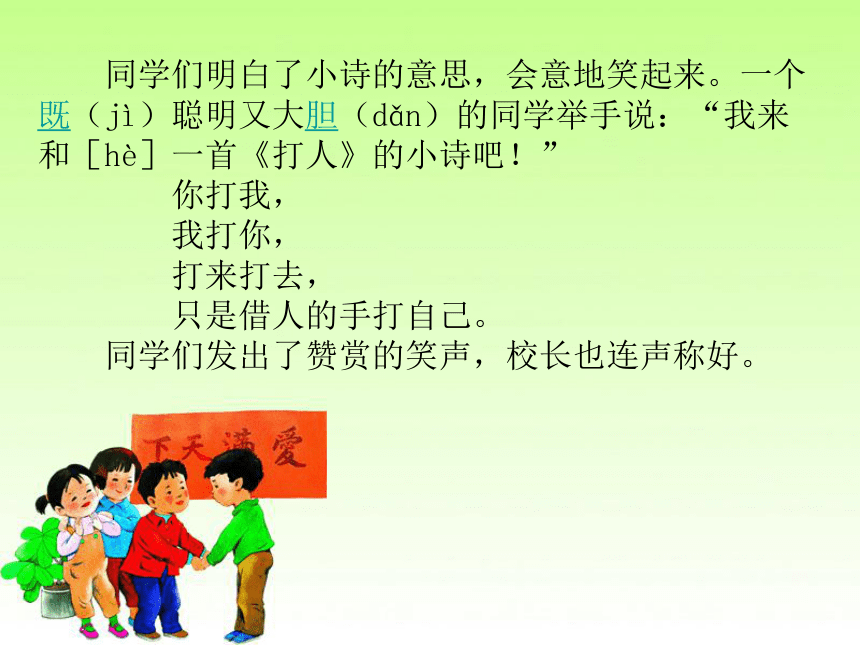 同学们明白了小诗的意思，会意地笑起来。一个既（jì）聪明又大胆（dǎn）的同学举手说：“我来和［hè］一首《打人》的小诗吧！”

你打我，
我打你，
打来打去，
只是借人的手打自己。

同学们发出了赞赏的笑声，校长也连声称好。

下天满爱